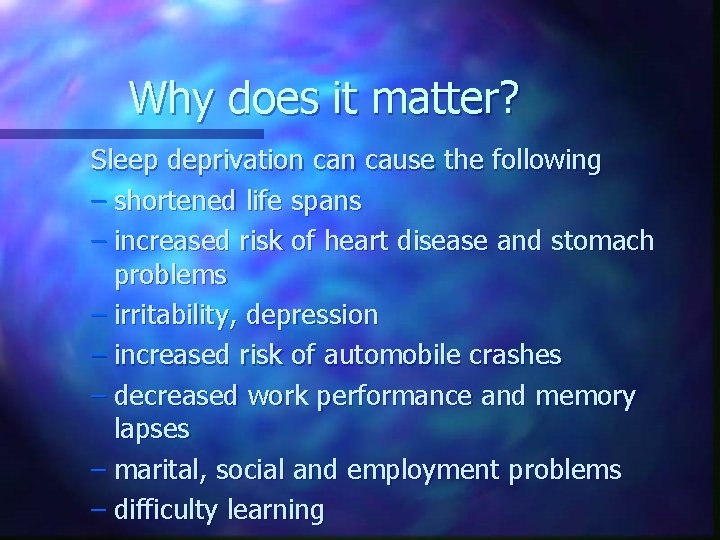 Why does it matter?

Sleep deprivation can cause the following

– shortened life spans

– increased risk of heart disease and stomach problems

– irritability, depression

– increased risk of automobile crashes

– decreased work performance and memory lapses

– marital, social and employment problems

– difficulty learning